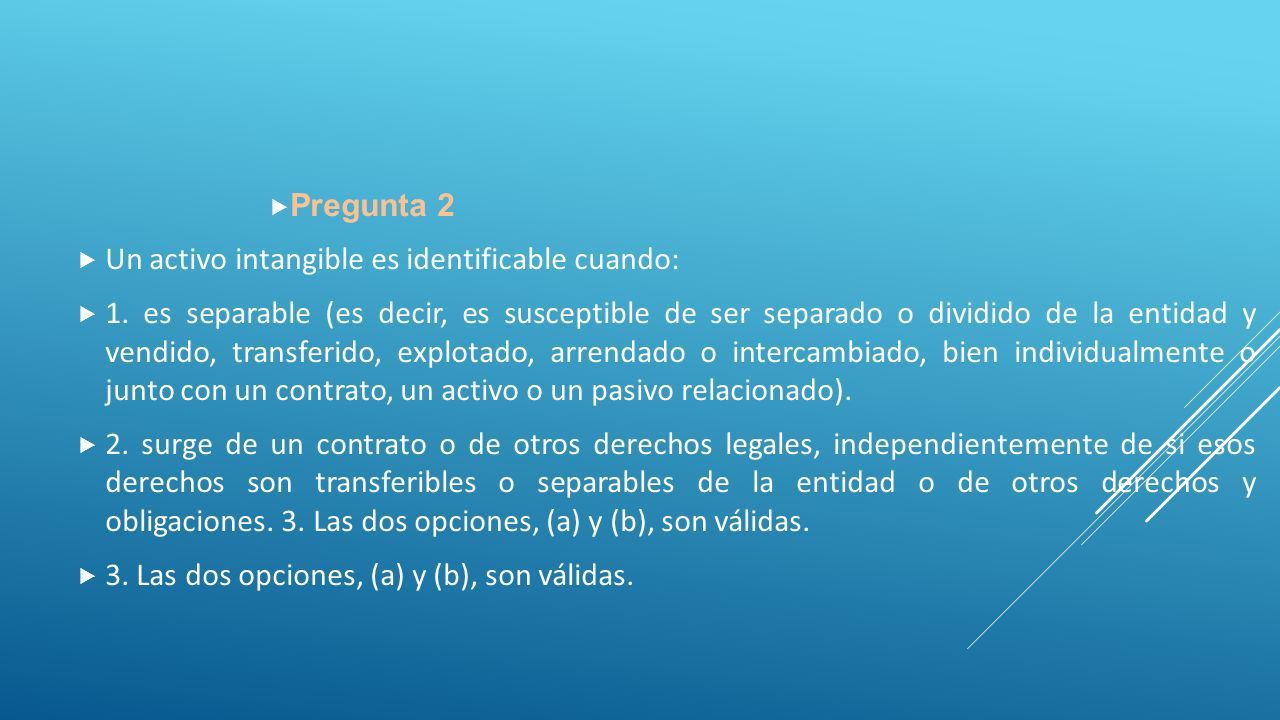 Pregunta 2

Un activo intangible es identificable cuando:

1. es separable (es decir, es susceptible de ser separado o dividido de la entidad y vendido, transferido, explotado, arrendado o intercambiado, bien individualmente o junto con un contrato, un activo o un pasivo relacionado).

2. surge de un contrato o de otros derechos legales, independientemente de si esos derechos son transferibles o separables de la entidad o de otros derechos y obligaciones. 3. Las dos opciones, (a) y (b), son válidas.

3. Las dos opciones, (a) y (b), son válidas.